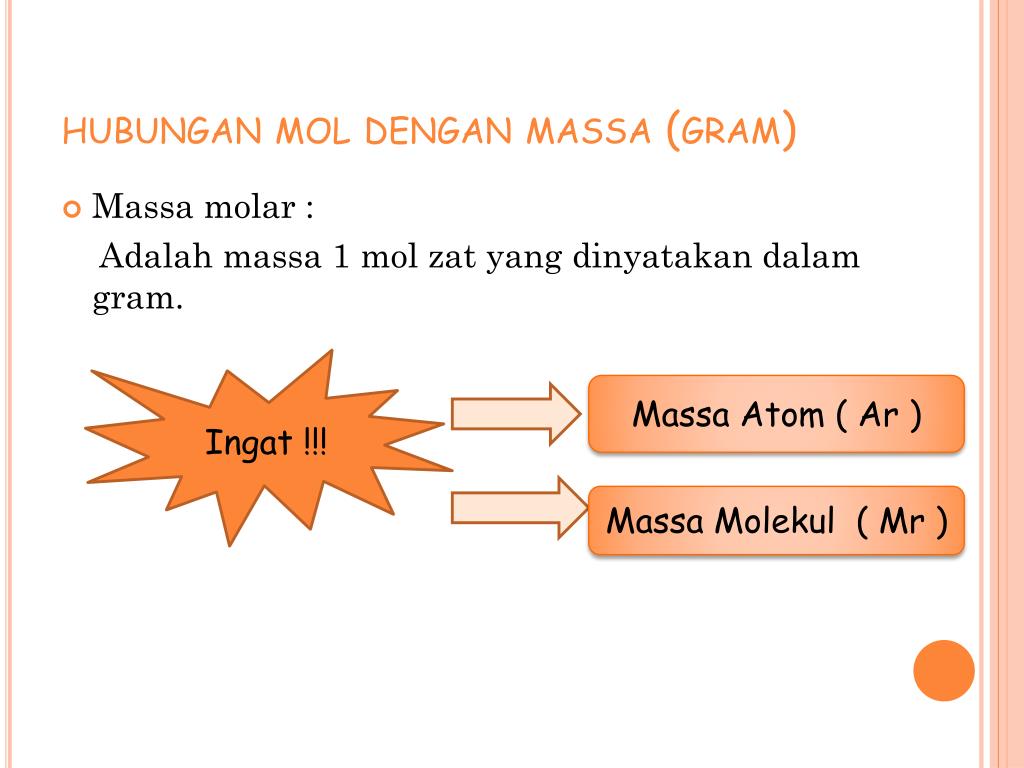 HUBUNGAN MOL DENGAN MASSA (GRAM)

Massa molar :

Adalah massa 1 mol zat yang dinyatakan dalam gram.

Ingat !!!

Massa Atom ( Ar )

Massa Molekul ( Mr )